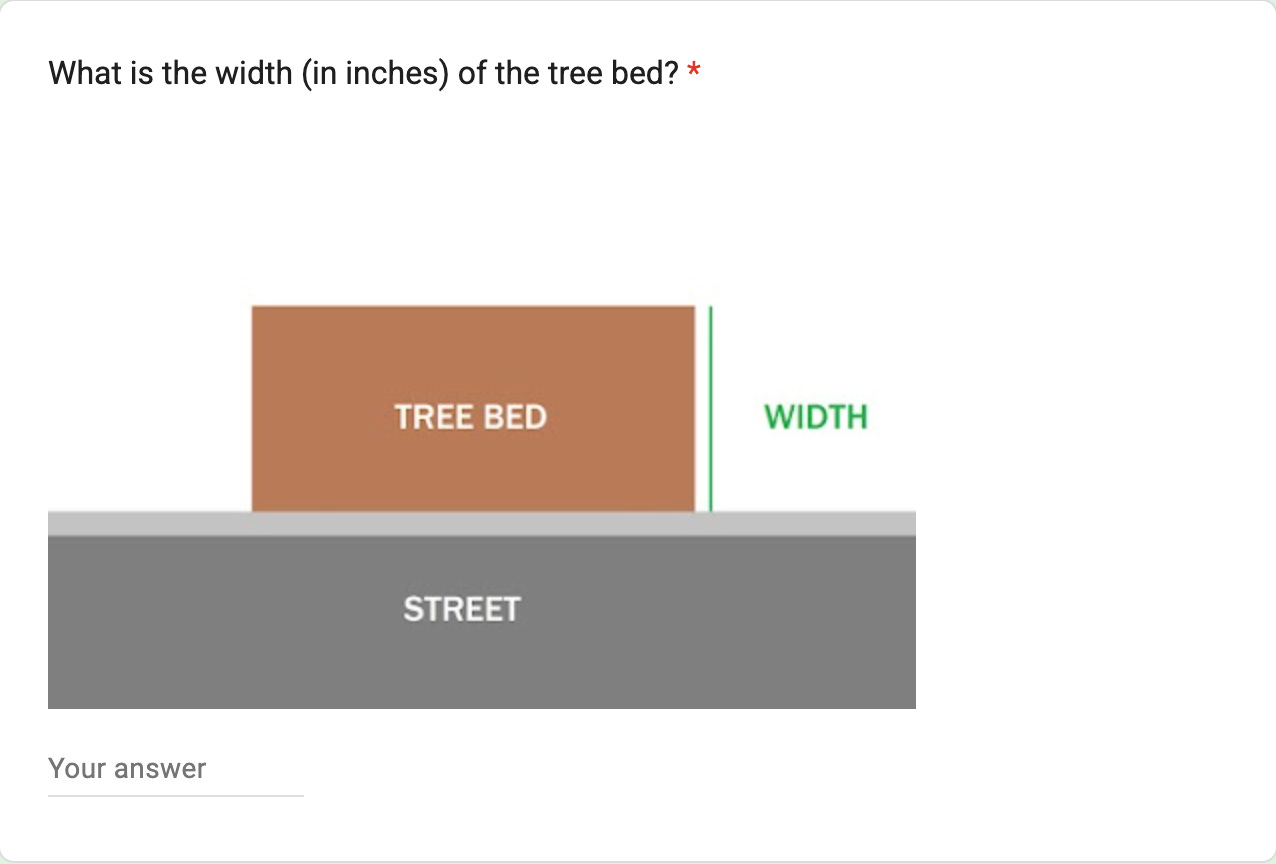 What is the width (in inches) of the tree bed? *

TREE BED

WIDTH

STREET

Your answer